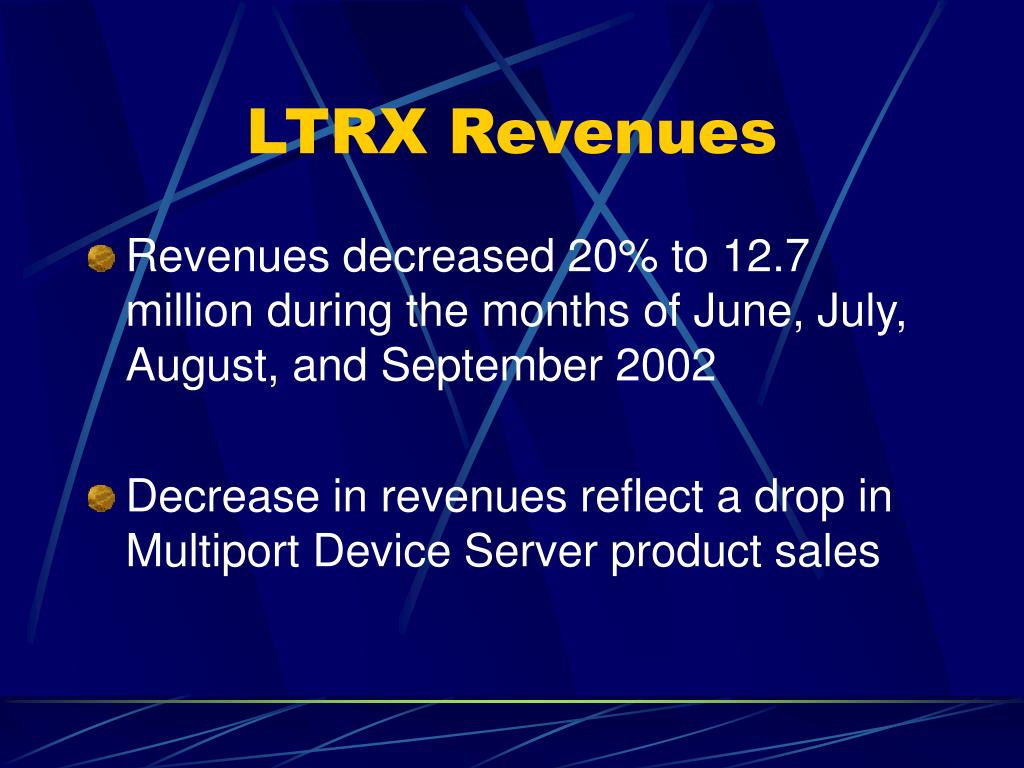 LTRX Revenues

Revenues decreased 20% to 12.7 million during the months of June, July, August, and September 2002

Decrease in revenues reflect a drop in Multiport Device Server product sales